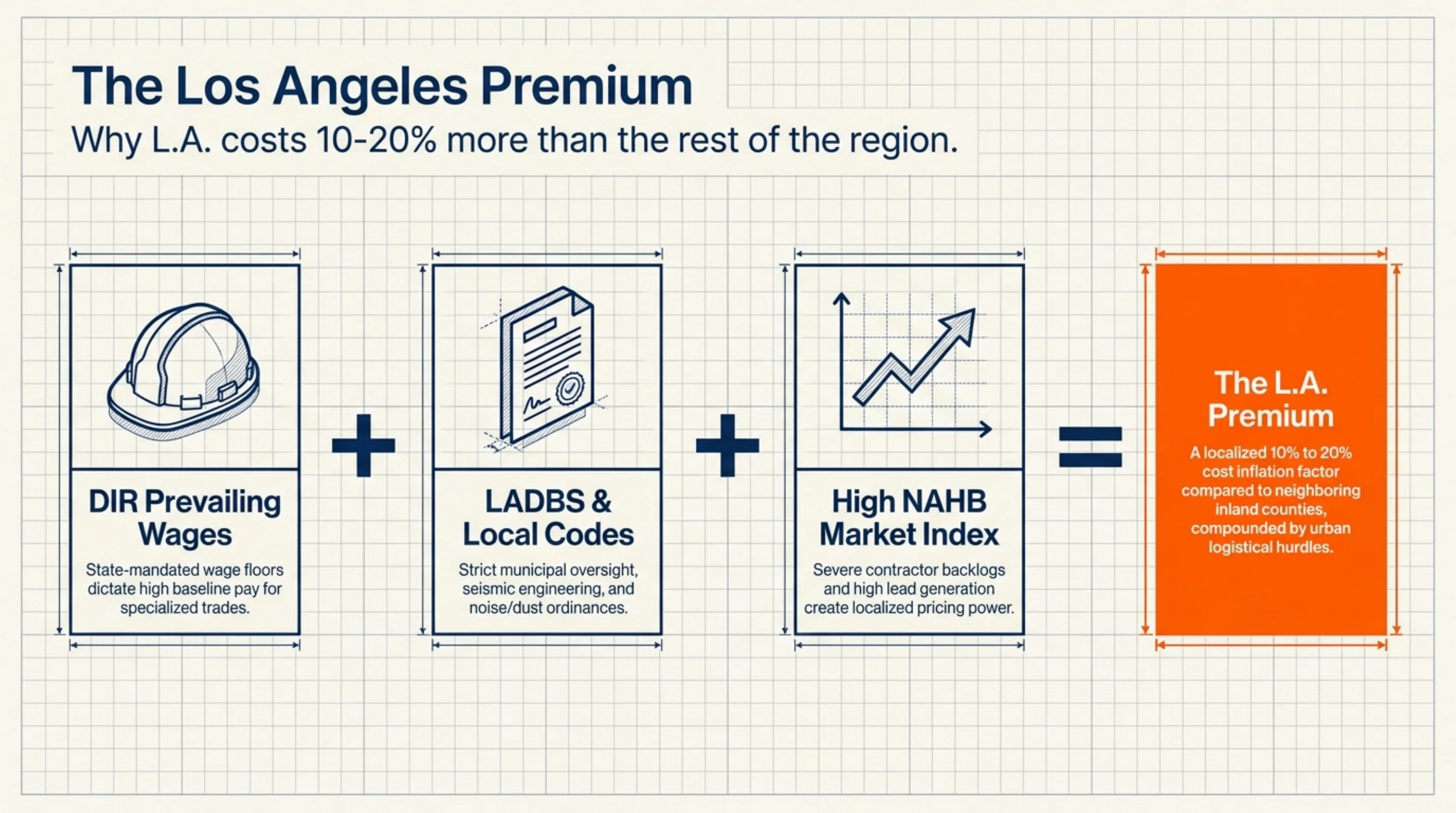 The Los Angeles Premium

Why L.A. costs 10-20% more than the rest of the region.

DIR Prevailing Wages

State-mandated wage floors dictate high baseline pay for specialized trades.

+

LADBS & Local Codes

Strict municipal oversight, seismic engineering, and noise/dust ordinances.

+

High NAHB Market Index

Severe contractor backlogs and high lead generation create localized pricing power.

=

The L.A. Premium

A localized 10% to 20% cost inflation factor compared to neighboring inland counties, compounded by urban logistical hurdles.